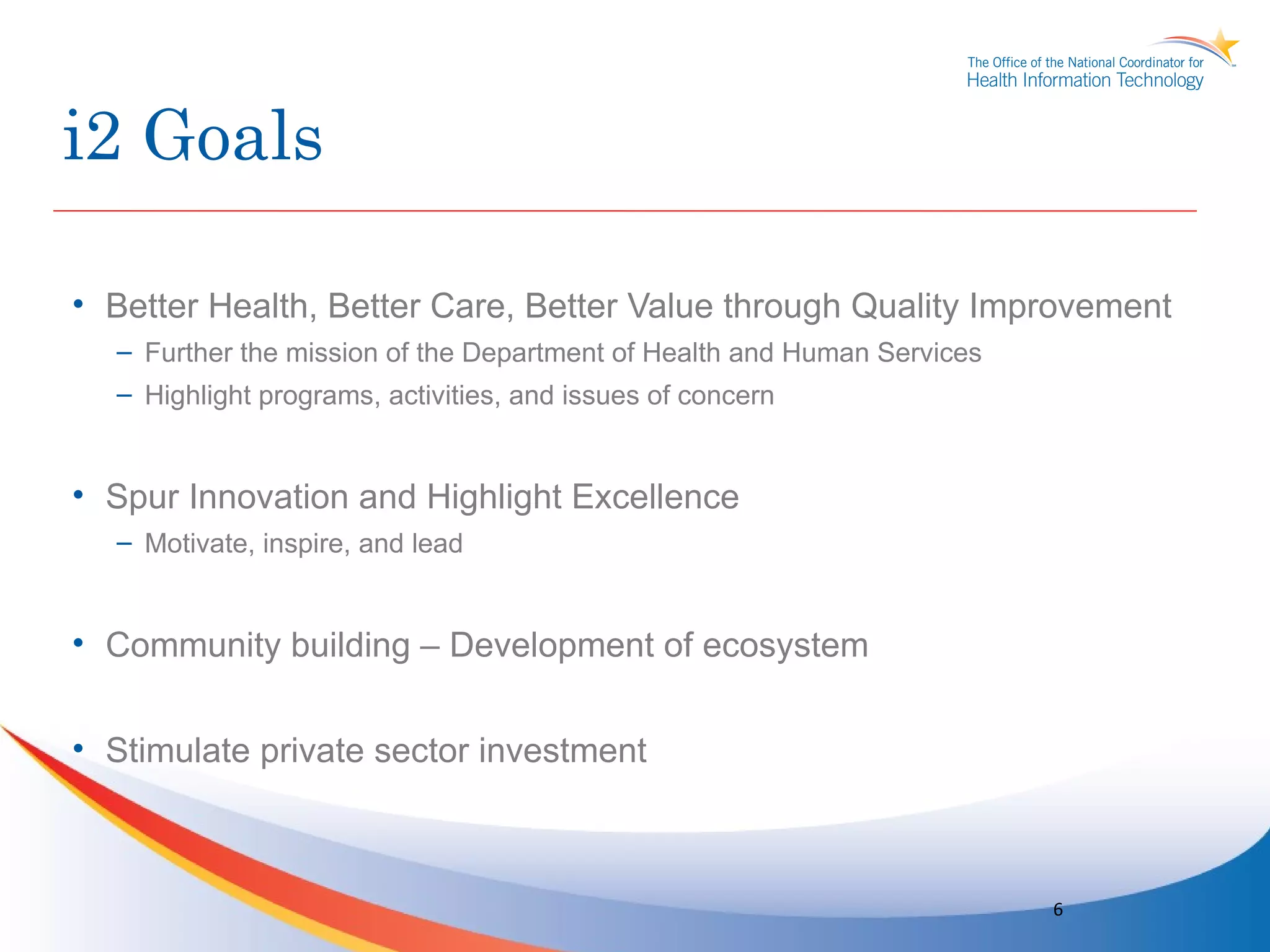 The Office of the National Coordinator for Health Information Technology

i2 Goals

• Better Health, Better Care, Better Value through Quality Improvement
– Further the mission of the Department of Health and Human Services
– Highlight programs, activities, and issues of concern

• Spur Innovation and Highlight Excellence
– Motivate, inspire, and lead

• Community building – Development of ecosystem

• Stimulate private sector investment

6